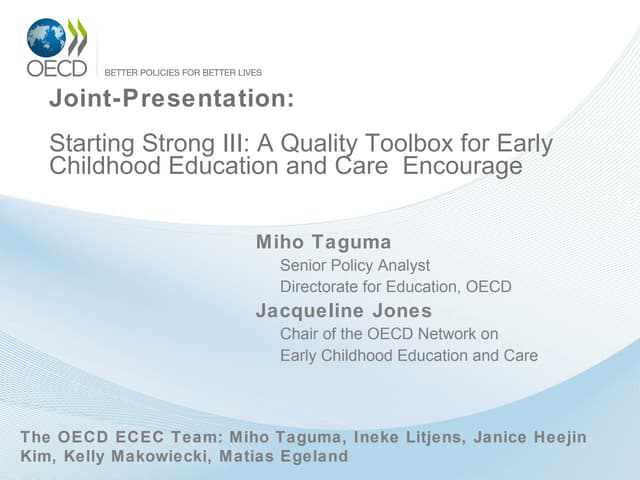 OECD
BETTER POLICIES FOR BETTER LIVES

Joint-Presentation:

Starting Strong III: A Quality Toolbox for Early Childhood Education and Care Encourage

Miho Taguma
Senior Policy Analyst
Directorate for Education, OECD

Jacqueline Jones
Chair of the OECD Network on
Early Childhood Education and Care

The OECD ECEC Team: Miho Taguma, Ineke Litjens, Janice Heejin Kim, Kelly Makowiecki, Matias Egeland